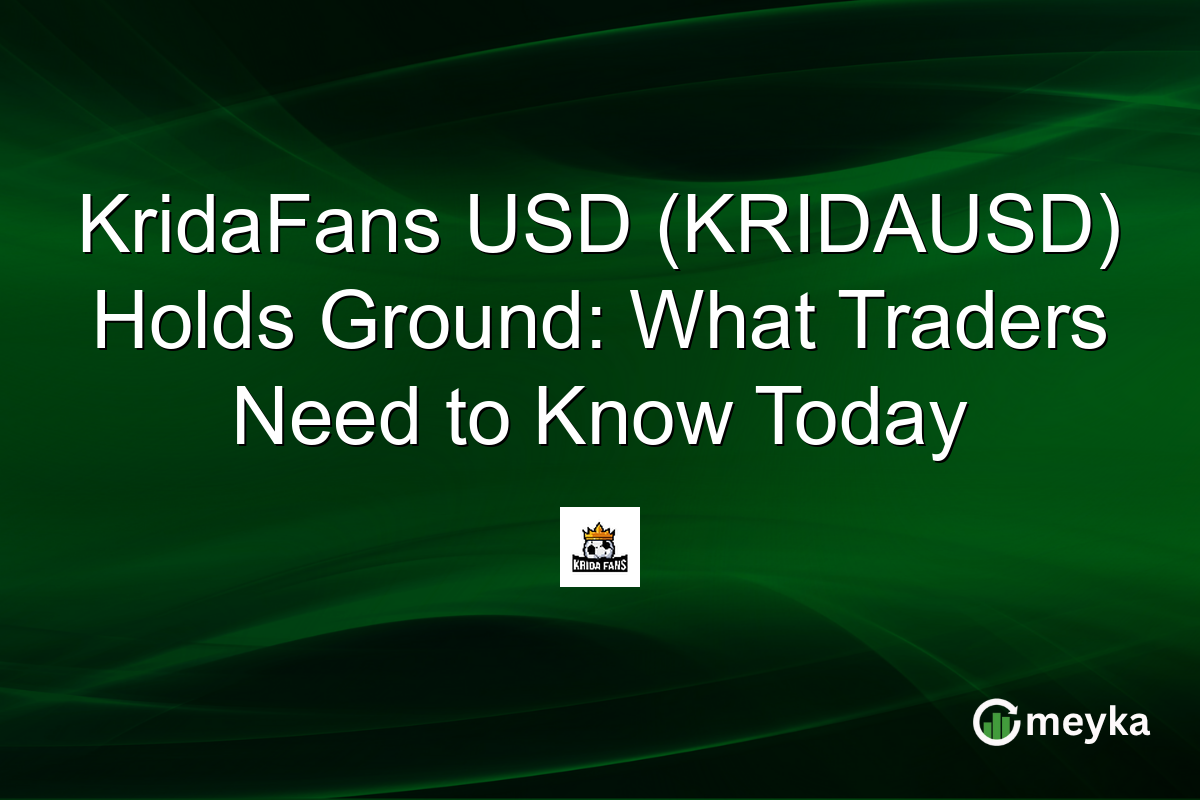 KridaFans USD (KRIDAUSD) Holds Ground: What Traders Need to Know Today

KRIDA FANS

meyka